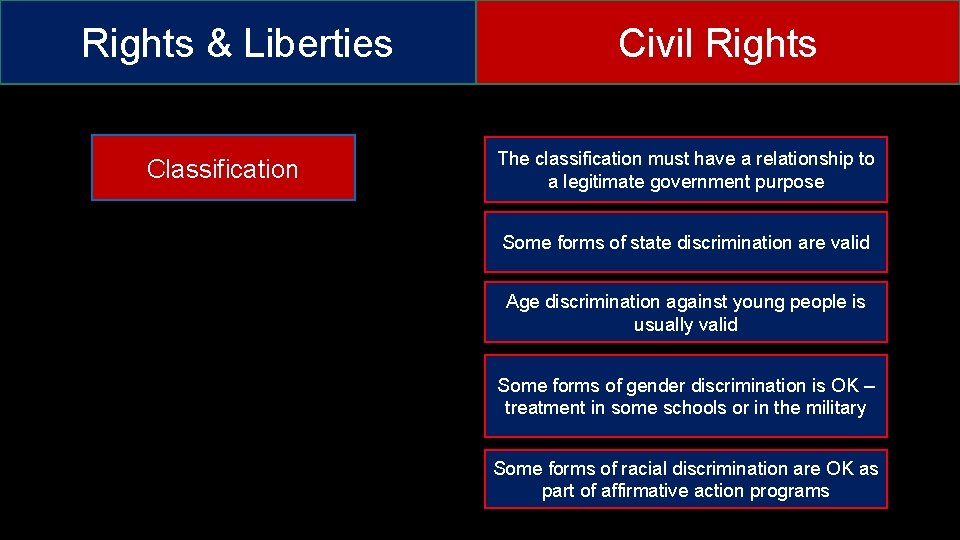 Rights & Liberties

Civil Rights

Classification

The classification must have a relationship to a legitimate government purpose

Some forms of state discrimination are valid

Age discrimination against young people is usually valid

Some forms of gender discrimination is OK – treatment in some schools or in the military

Some forms of racial discrimination are OK as part of affirmative action programs